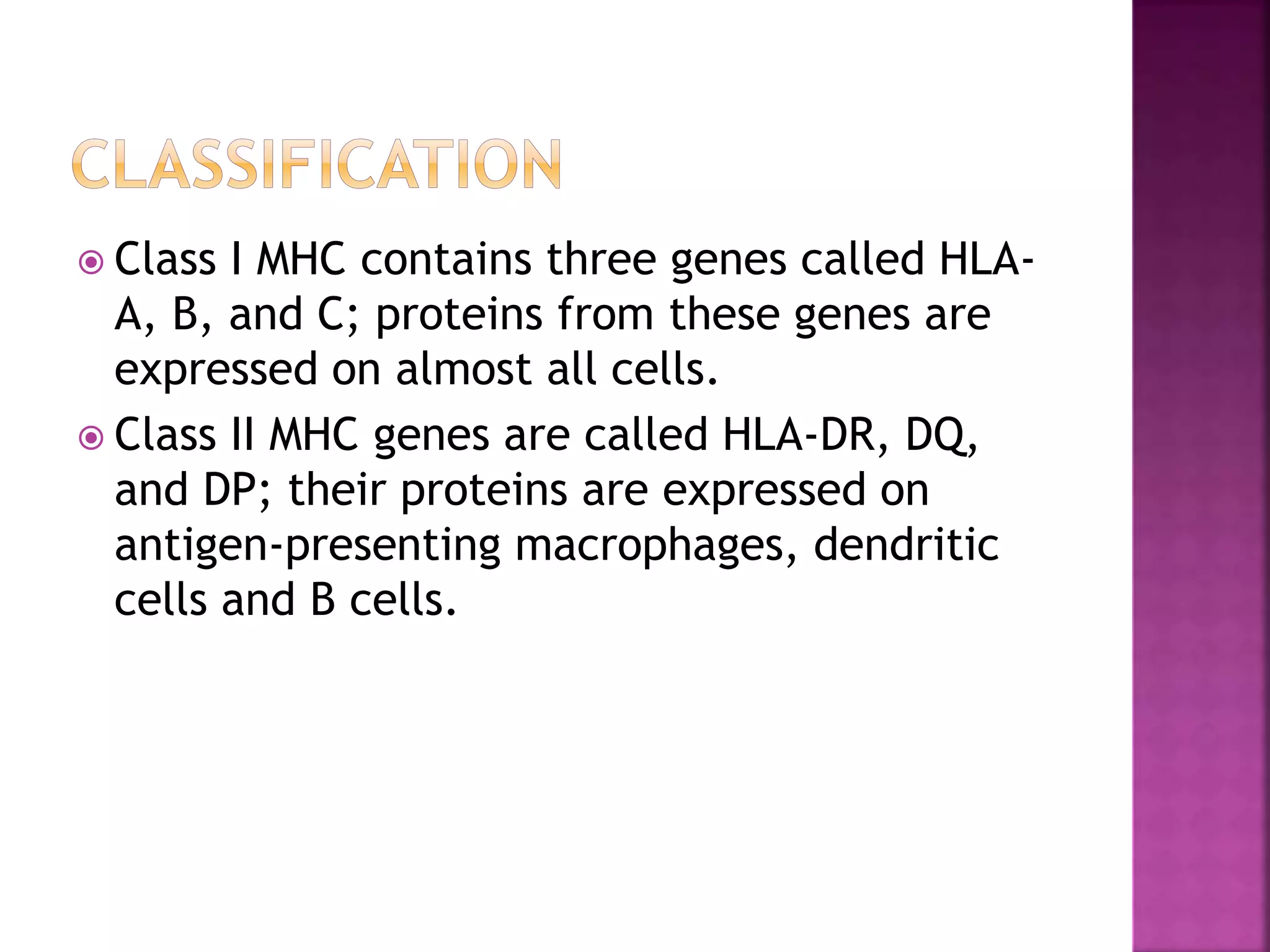 CLASSIFICATION

Class I MHC contains three genes called HLA-A, B, and C; proteins from these genes are expressed on almost all cells.

Class II MHC genes are called HLA-DR, DQ, and DP; their proteins are expressed on antigen-presenting macrophages, dendritic cells and B cells.